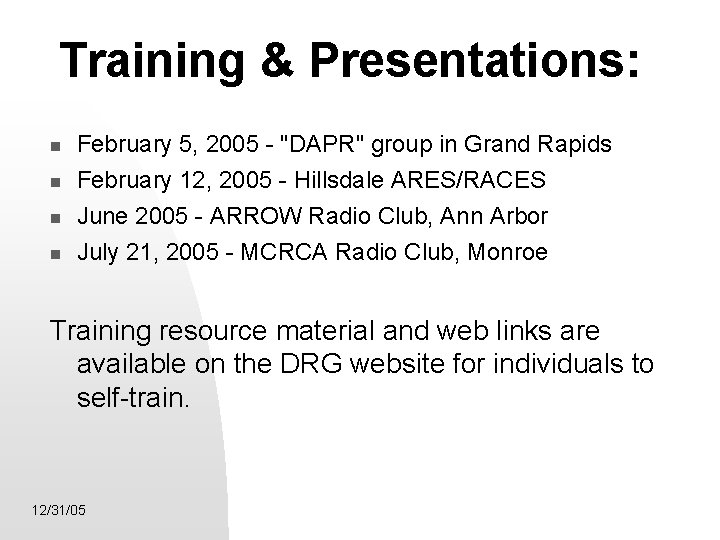 Training & Presentations:

- February 5, 2005 - "DAPR" group in Grand Rapids
- February 12, 2005 - Hillsdale ARES/RACES
- June 2005 - ARROW Radio Club, Ann Arbor
- July 21, 2005 - MCRCA Radio Club, Monroe

Training resource material and web links are available on the DRG website for individuals to self-train.

12/31/05